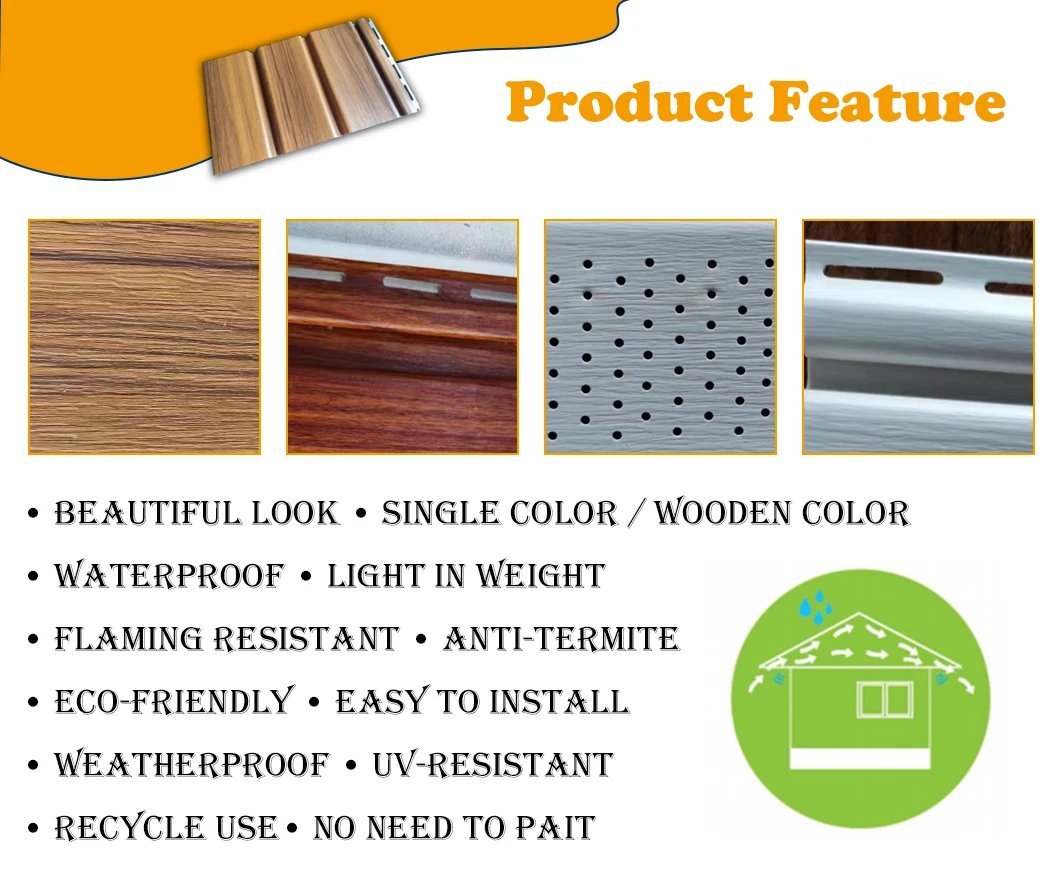 Product Feature

• BEAUTIFUL LOOK • SINGLE COLOR / WOODEN COLOR

• WATERPROOF • LIGHT IN WEIGHT

• FLAMING RESISTANT • ANTI-TERMITE

• ECO-FRIENDLY • EASY TO INSTALL

• WEATHERPROOF • UV-RESISTANT

• RECYCLE USE • NO NEED TO PAIT